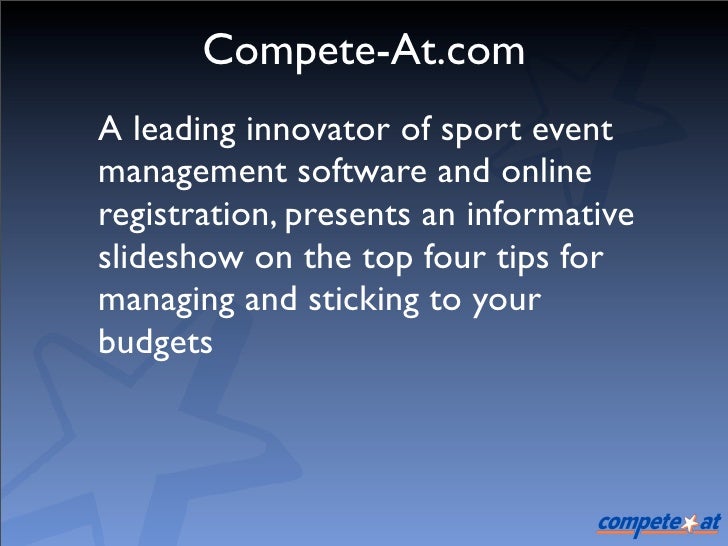 Compete-At.com

A leading innovator of sport event management software and online registration, presents an informative slideshow on the top four tips for managing and sticking to your budgets

compete at